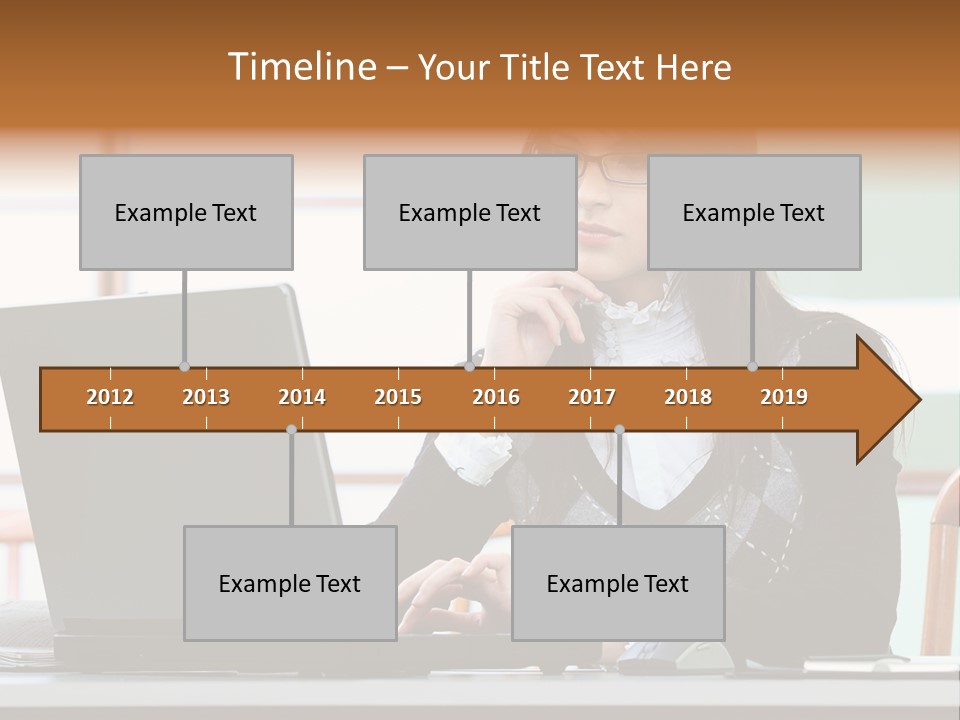 Timeline – Your Title Text Here

Example Text

Example Text

Example Text

2012 2013 2014 2015 2016 2017 2018 2019

Example Text

Example Text